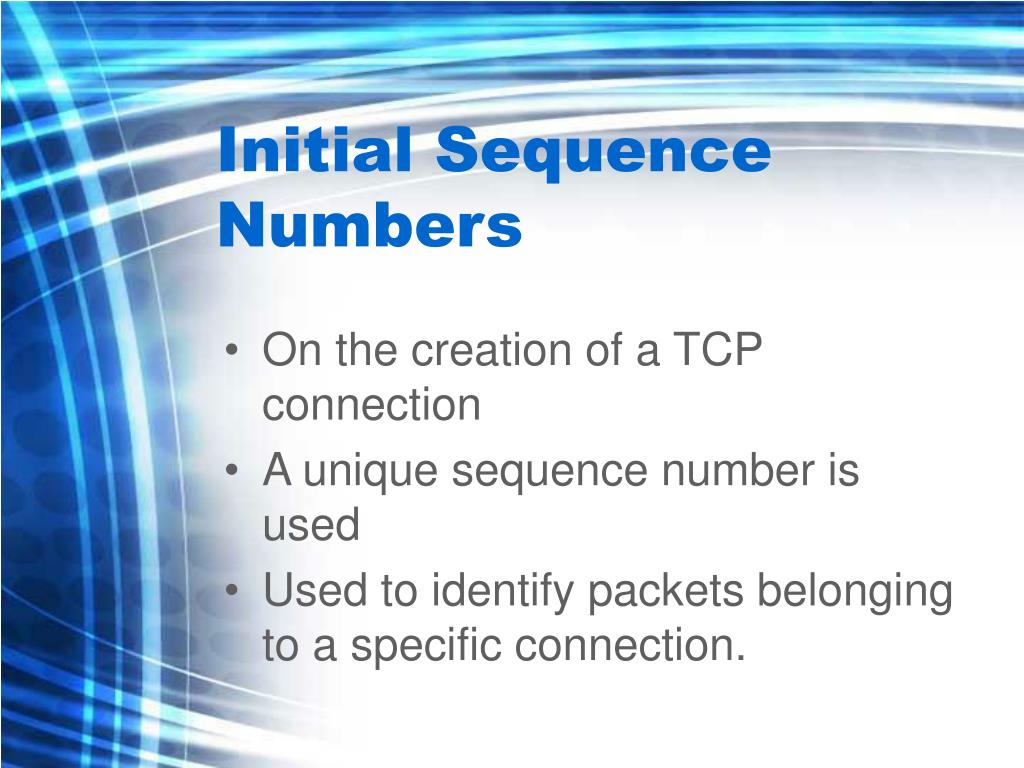 Initial Sequence Numbers

• On the creation of a TCP connection
• A unique sequence number is used
• Used to identify packets belonging to a specific connection.